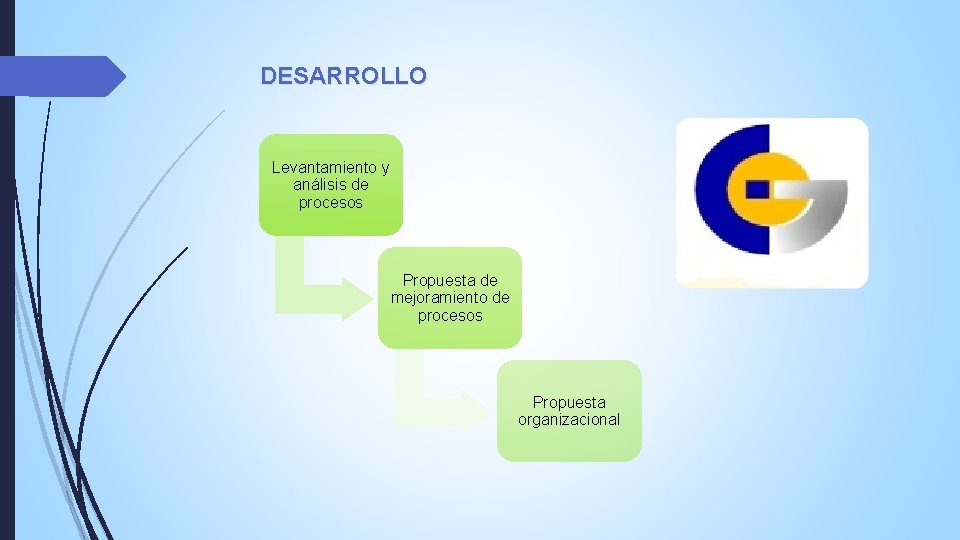 DESARROLLO

Levantamiento y análisis de procesos

Propuesta de mejoramiento de procesos

Propuesta organizacional